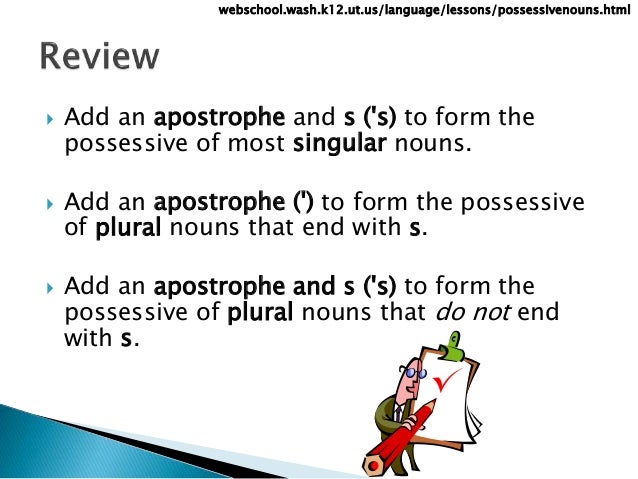 webschool.wash.k12.ut.us/language/lessons/possessivenouns.html

Review

Add an apostrophe and s ('s) to form the possessive of most singular nouns.

Add an apostrophe (') to form the possessive of plural nouns that end with s.

Add an apostrophe and s ('s) to form the possessive of plural nouns that do not end with s.